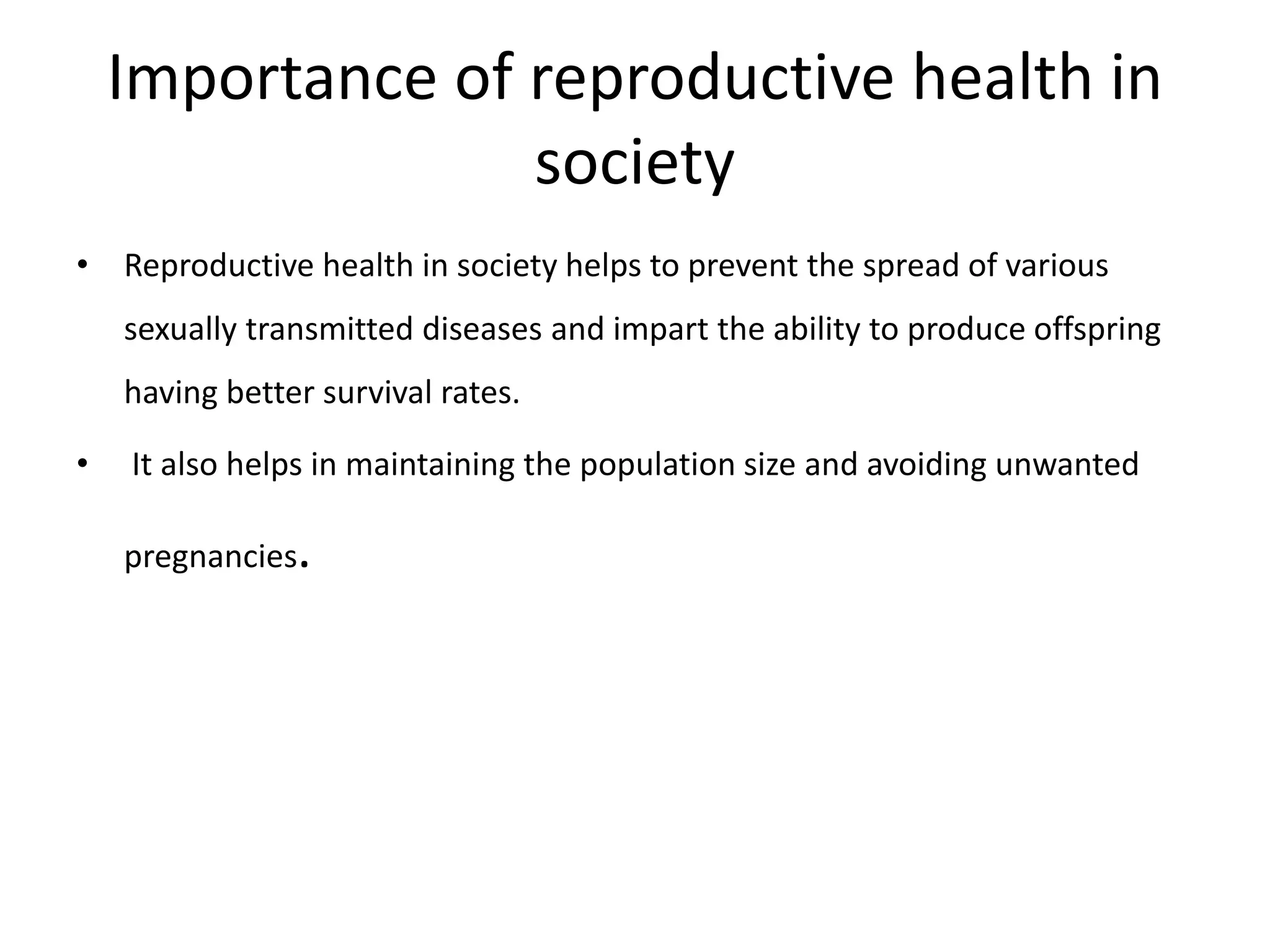 Importance of reproductive health in society

• Reproductive health in society helps to prevent the spread of various sexually transmitted diseases and impart the ability to produce offspring having better survival rates.

• It also helps in maintaining the population size and avoiding unwanted pregnancies.